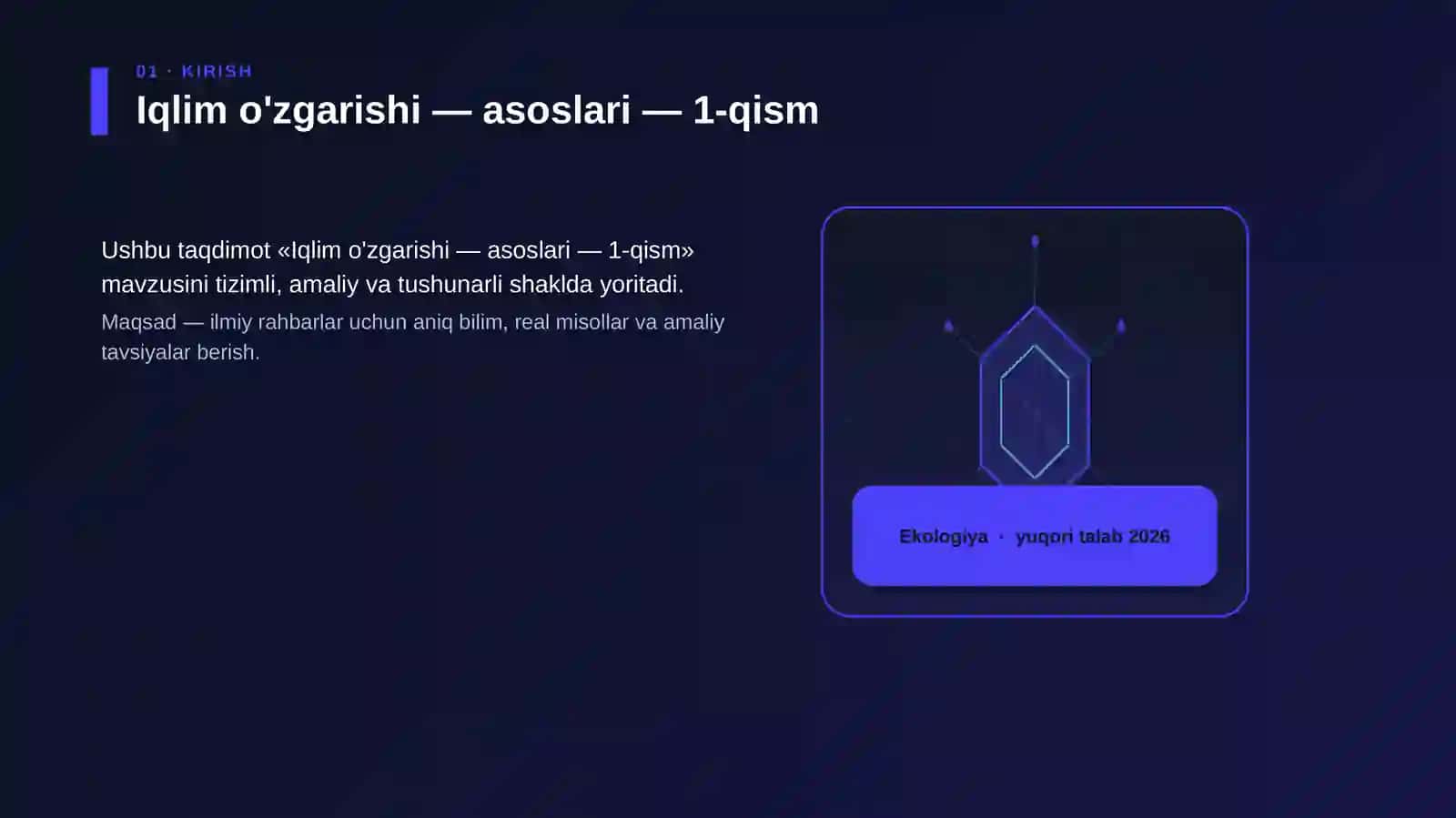 01 · KIRISH

Iqlim o'zgarishi — asoslari — 1-qism

Ushbu taqdimot «Iqlim o'zgarishi — asoslari — 1-qism» mavzusini tizimli, amaliy va tushunarli shaklda yoritadi.

Maqsad — ilmiy rahbarlar uchun aniq bilim, real misollar va amaliy tavsiyalar berish.

Ekologiya · yuqori talab 2026